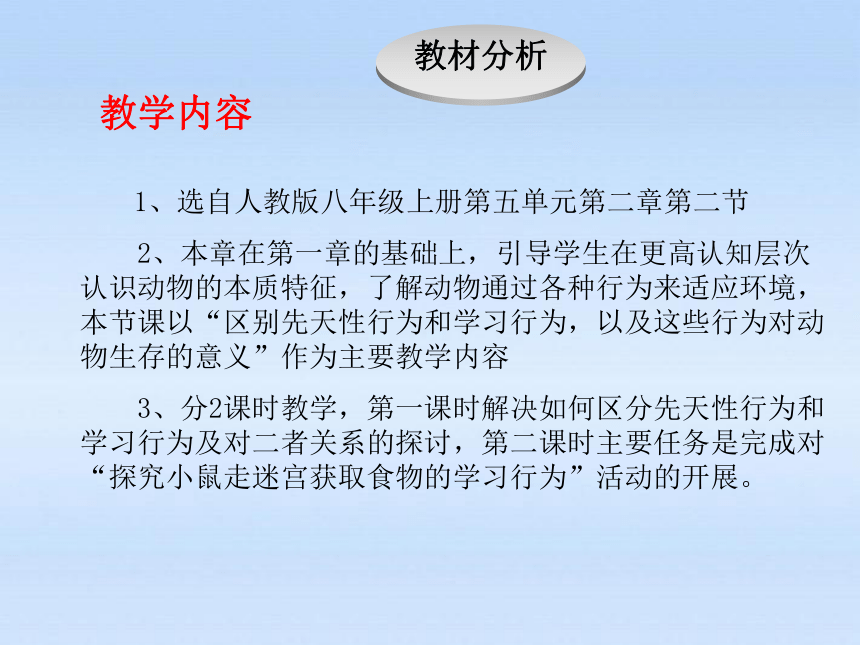 教材分析

教学内容

1、选自人教版八年级上册第五单元第二章第二节

2、本章在第一章的基础上，引导学生在更高认知层次认识动物的本质特征，了解动物通过各种行为来适应环境，本节课以“区别先天性行为和学习行为，以及这些行为对动物生存的意义”作为主要教学内容

3、分2课时教学，第一课时解决如何区分先天性行为和学习行为及对二者关系的探讨，第二课时主要任务是完成对“探究小鼠走迷宫获取食物的学习行为”活动的开展。